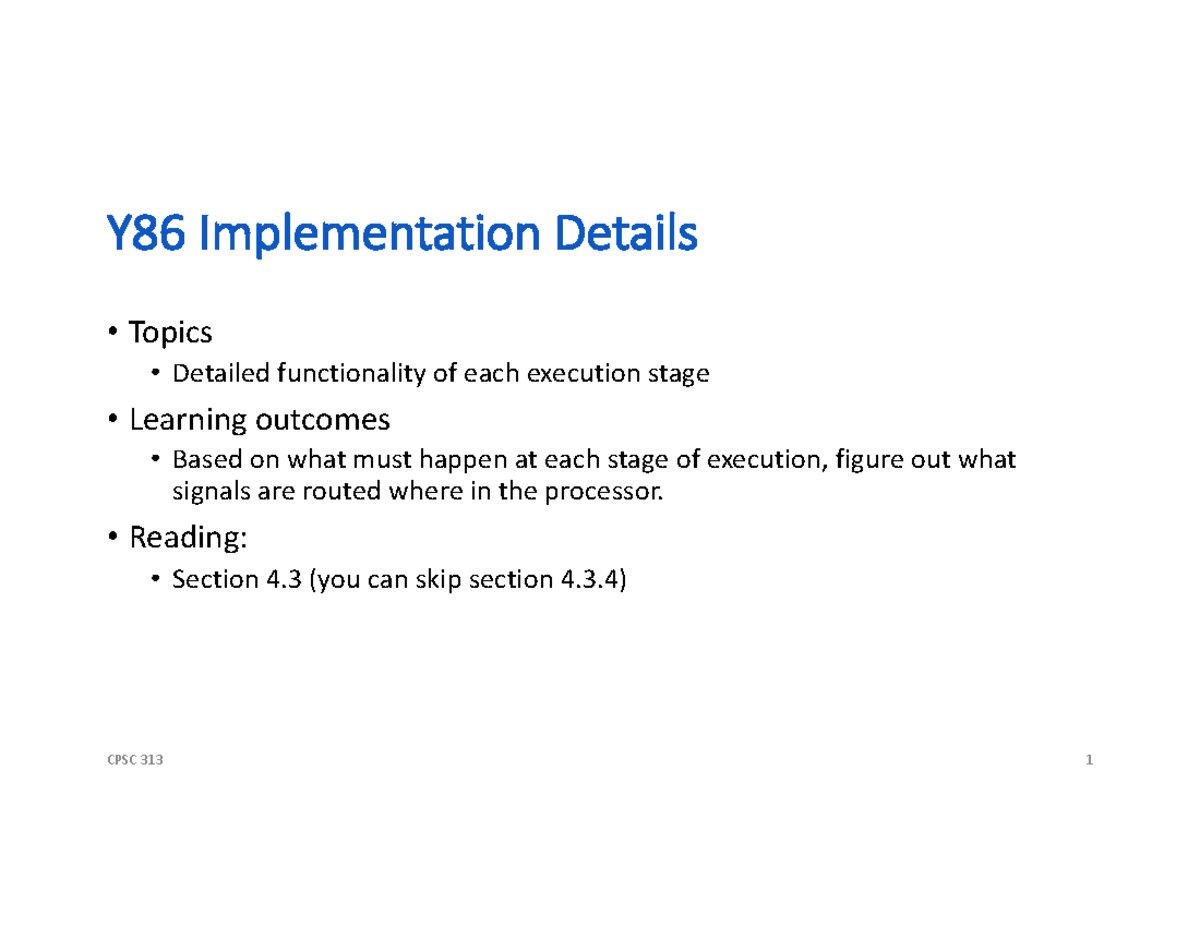 Y86 Implementation Details

• Topics
  • Detailed functionality of each execution stage
• Learning outcomes
  • Based on what must happen at each stage of execution, figure out what signals are routed where in the processor.
• Reading:
  • Section 4.3 (you can skip section 4.3.4)

CPSC 313

1